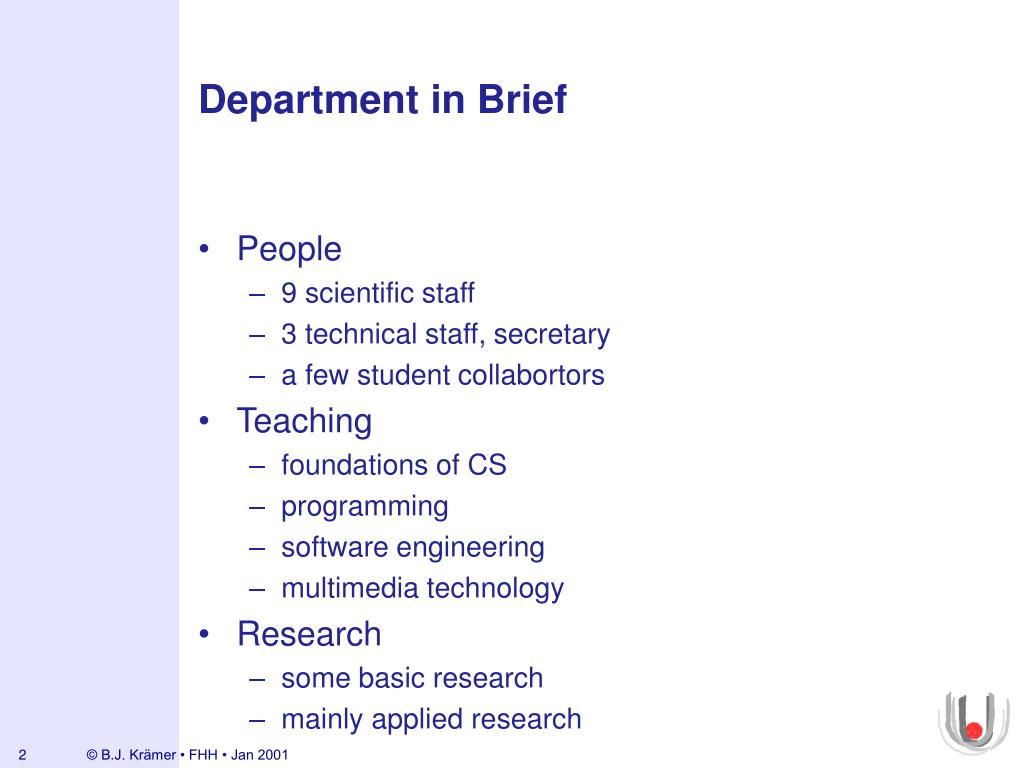 Department in Brief

• People
– 9 scientific staff
– 3 technical staff, secretary
– a few student collabortors
• Teaching
– foundations of CS
– programming
– software engineering
– multimedia technology
• Research
– some basic research
– mainly applied research

2 © B.J. Krämer • FHH • Jan 2001